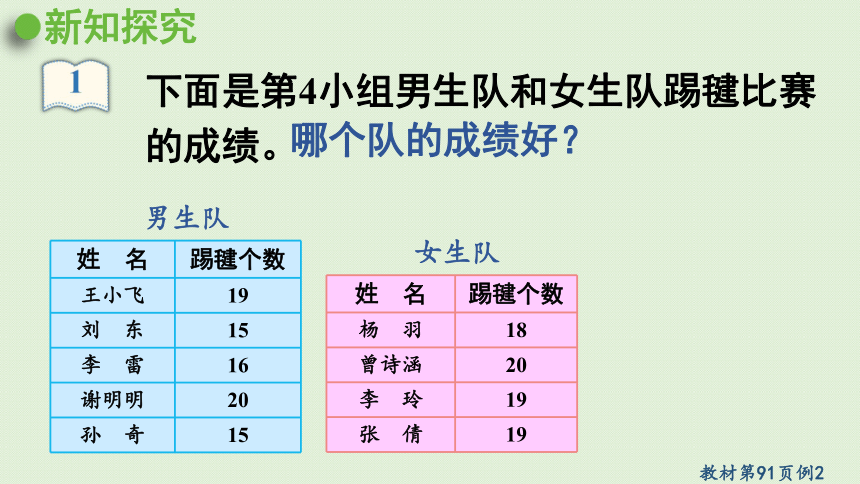 新知探究

1 下面是第4小组男生队和女生队踢毽比赛的成绩。哪个队的成绩好？

男生队

| 姓　名 | 踢毽个数 |
|---|---|
| 王小飞 | 19 |
| 刘　东 | 15 |
| 李　雷 | 16 |
| 谢明明 | 20 |
| 孙　奇 | 15 |

女生队

| 姓　名 | 踢毽个数 |
|---|---|
| 杨　羽 | 18 |
| 曾诗涵 | 20 |
| 李　玲 | 19 |
| 张　倩 | 19 |

教材第91页例2